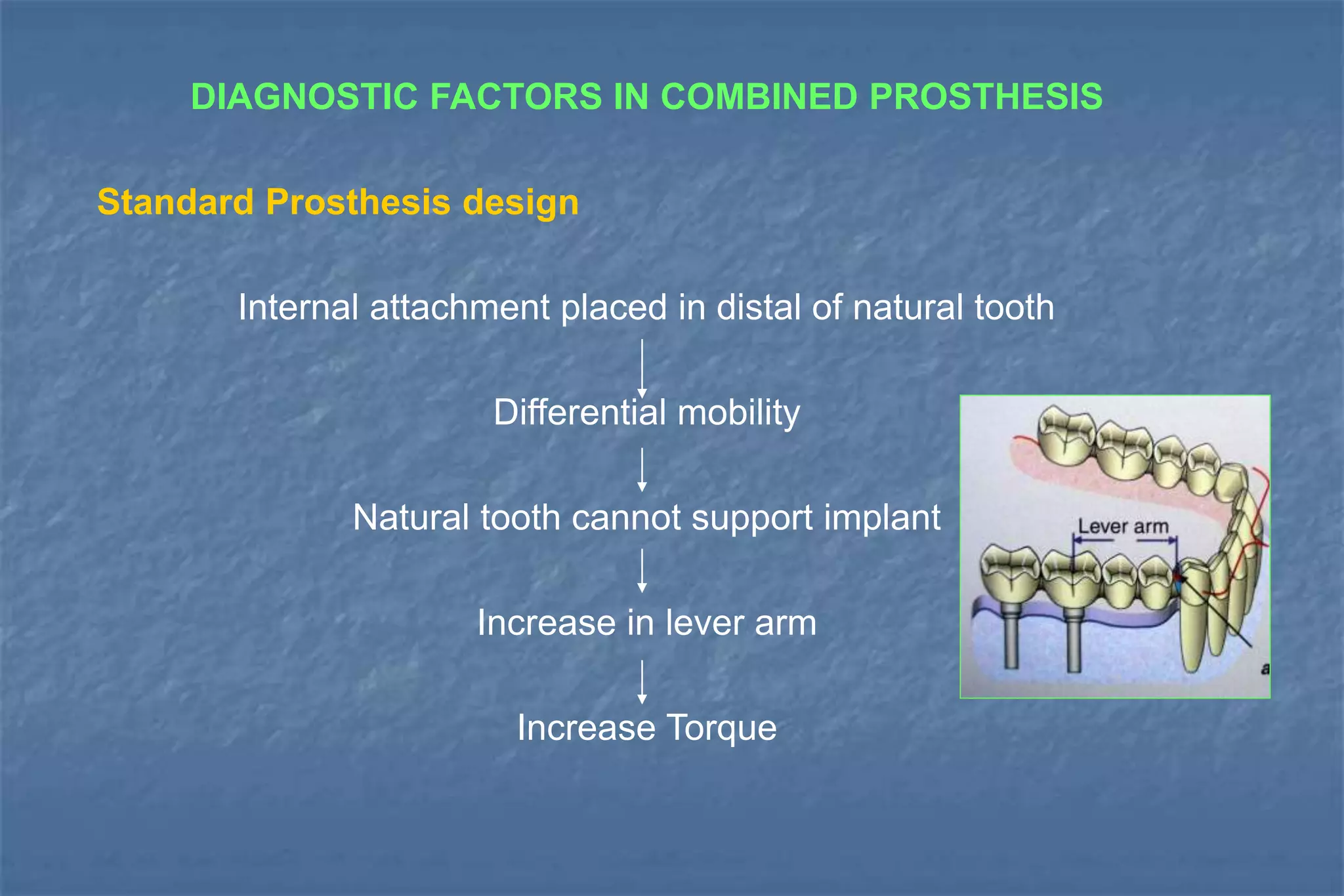 DIAGNOSTIC FACTORS IN COMBINED PROSTHESIS

Standard Prosthesis design

Internal attachment placed in distal of natural tooth

Differential mobility

Natural tooth cannot support implant

Increase in lever arm

Increase Torque

Lever arm

a